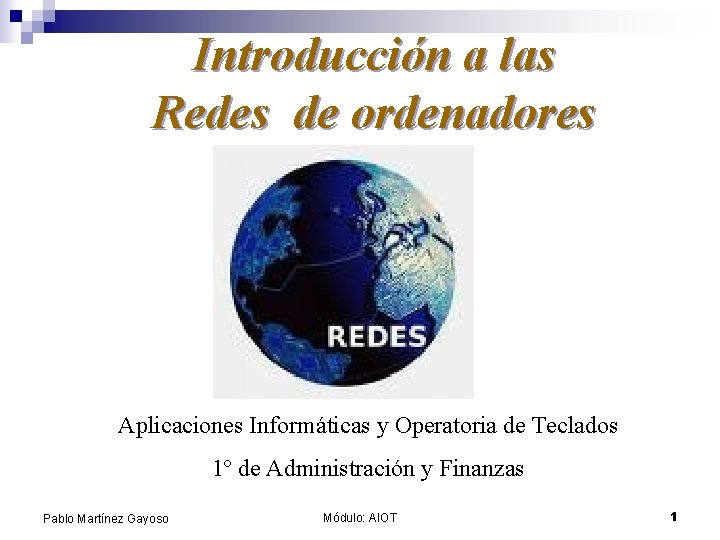 Introducción a las
Redes de ordenadores

REDES

Aplicaciones Informáticas y Operatoria de Teclados

1° de Administración y Finanzas

Pablo Martínez Gayoso

Módulo: AIOT

1